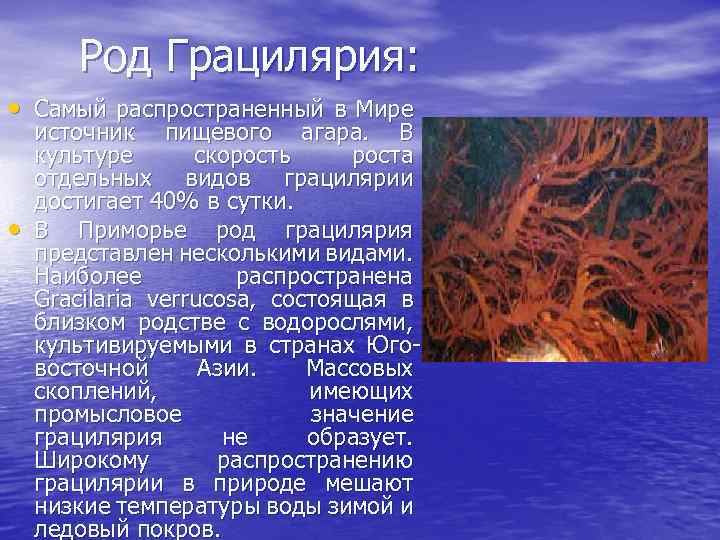 Род Грацилярия:

• Самый распространенный в Мире источник пищевого агара. В культуре скорость роста отдельных видов грацилярии достигает 40% в сутки.

• В Приморье род грацилярия представлен несколькими видами. Наиболее распространена Gracilaria verrucosa, состоящая в близком родстве с водорослями, культивируемыми в странах Юго-восточной Азии. Массовых скоплений, имеющих промысловое значение грацилярия не образует. Широкому распространению грацилярии в природе мешают низкие температуры воды зимой и ледовый покров.